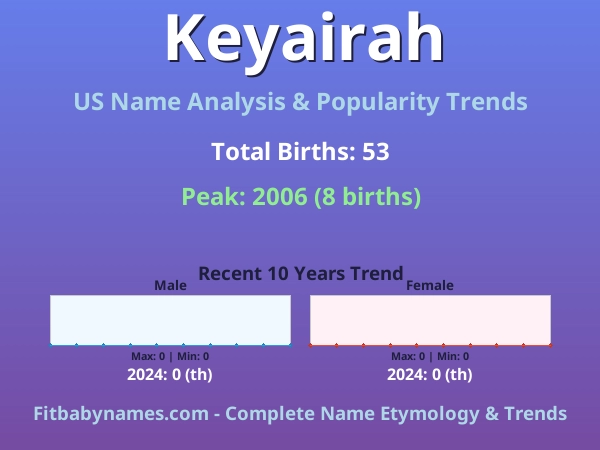 Keyairah

US Name Analysis & Popularity Trends

Total Births: 53

Peak: 2006 (8 births)

Recent 10 Years Trend

Male

Max: 0 | Min: 0

2024: 0 (th)

Female

Max: 0 | Min: 0

2024: 0 (th)

Fitbabynames.com - Complete Name Etymology & Trends